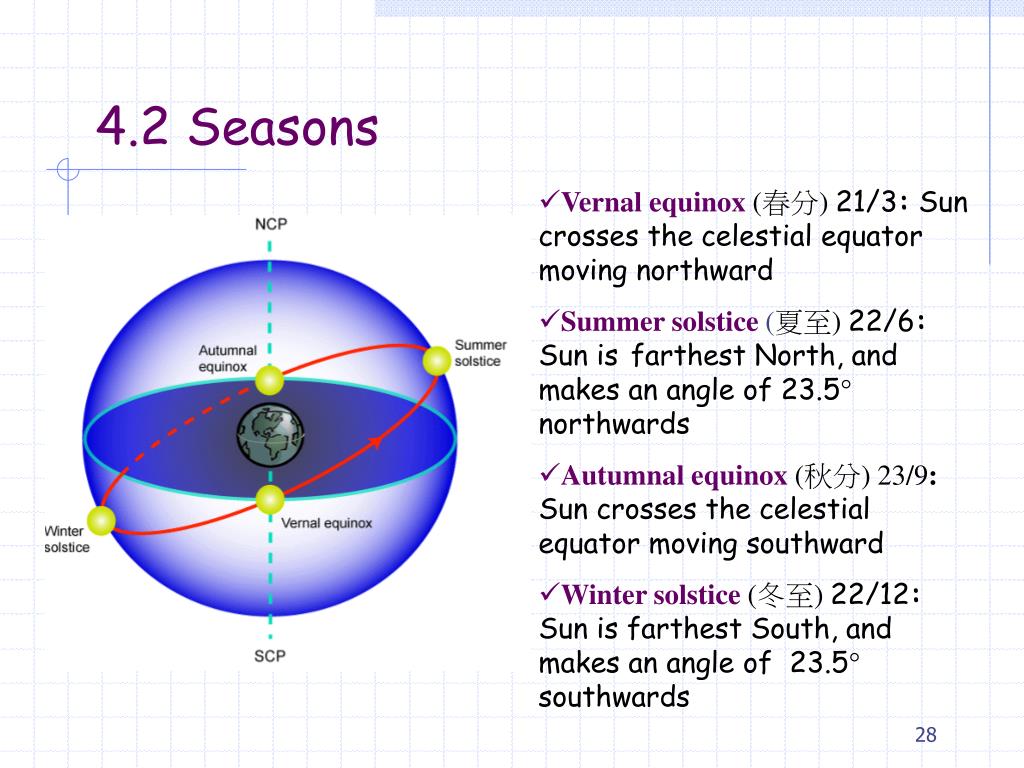 4.2 Seasons

NCP

Autumnal equinox

Summer solstice

Winter solstice

Vernal equinox

SCP

✓Vernal equinox (春分) 21/3: Sun crosses the celestial equator moving northward

✓Summer solstice (夏至) 22/6: Sun is farthest North, and makes an angle of 23.5° northwards

✓Autumnal equinox (秋分) 23/9: Sun crosses the celestial equator moving southward

✓Winter solstice (冬至) 22/12: Sun is farthest South, and makes an angle of 23.5° southwards

28